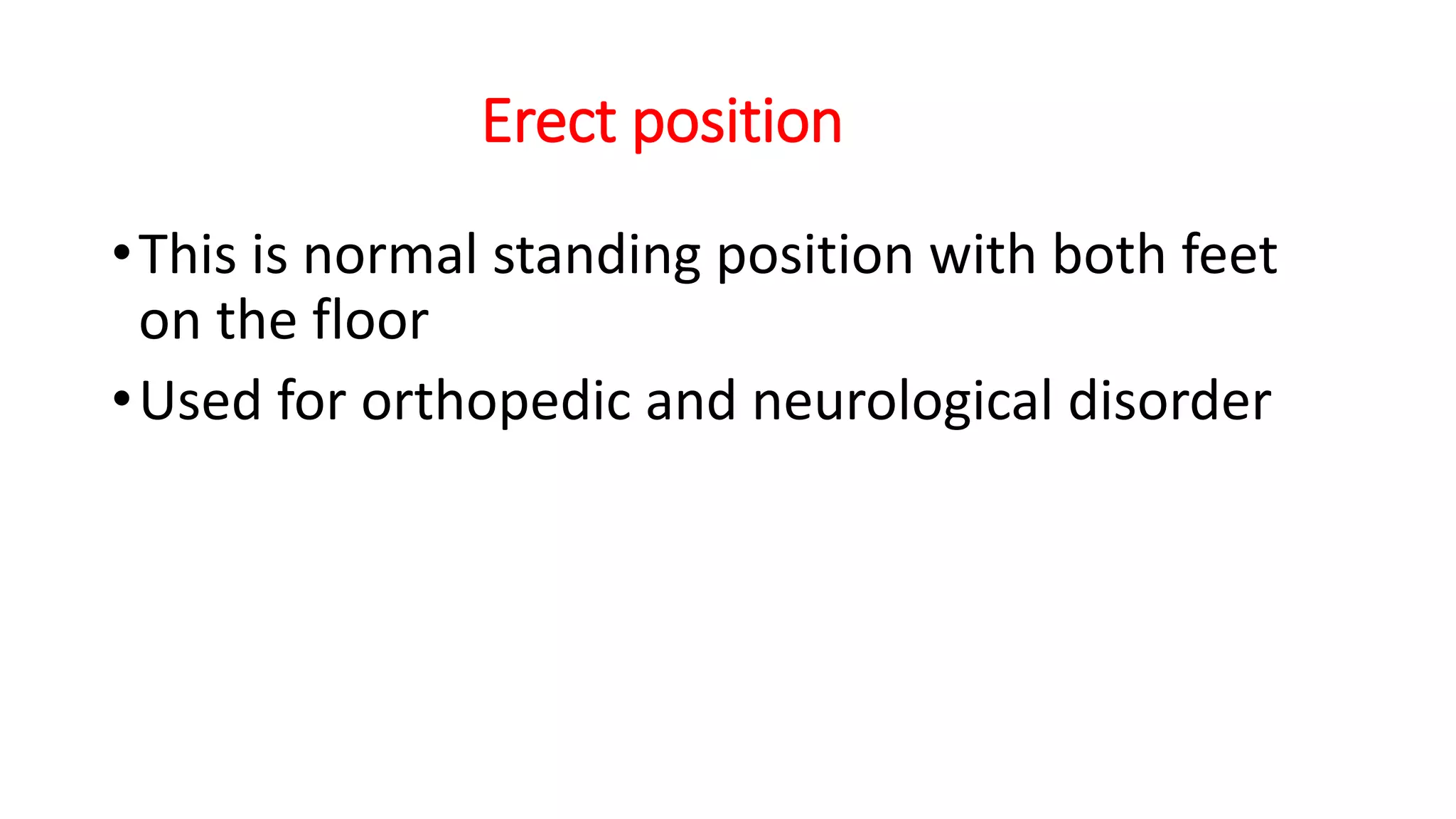 Erect position

• This is normal standing position with both feet on the floor

• Used for orthopedic and neurological disorder